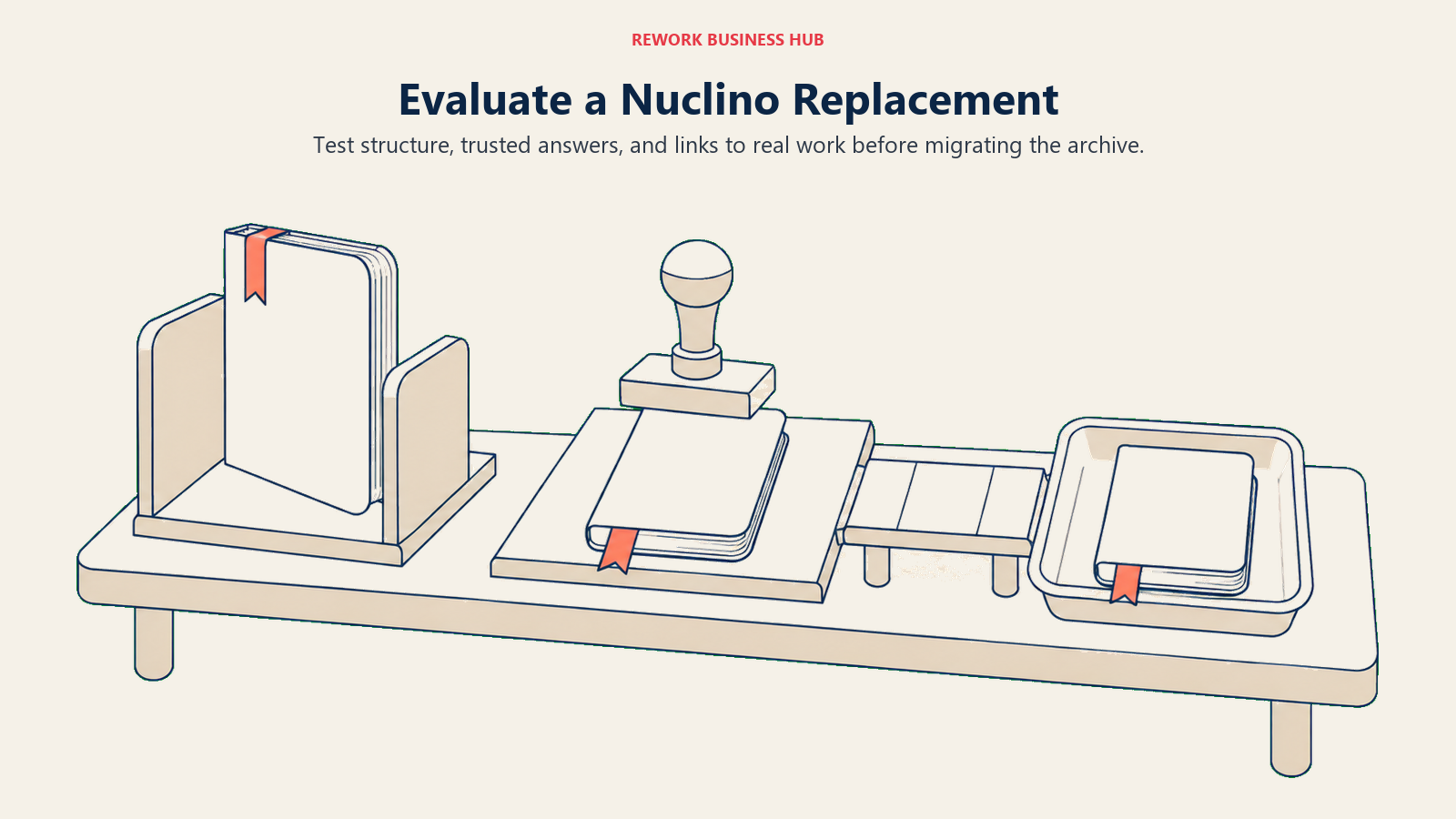 REWORK BUSINESS HUB

Evaluate a Nuclino Replacement

Test structure, trusted answers, and links to real work before migrating the archive.